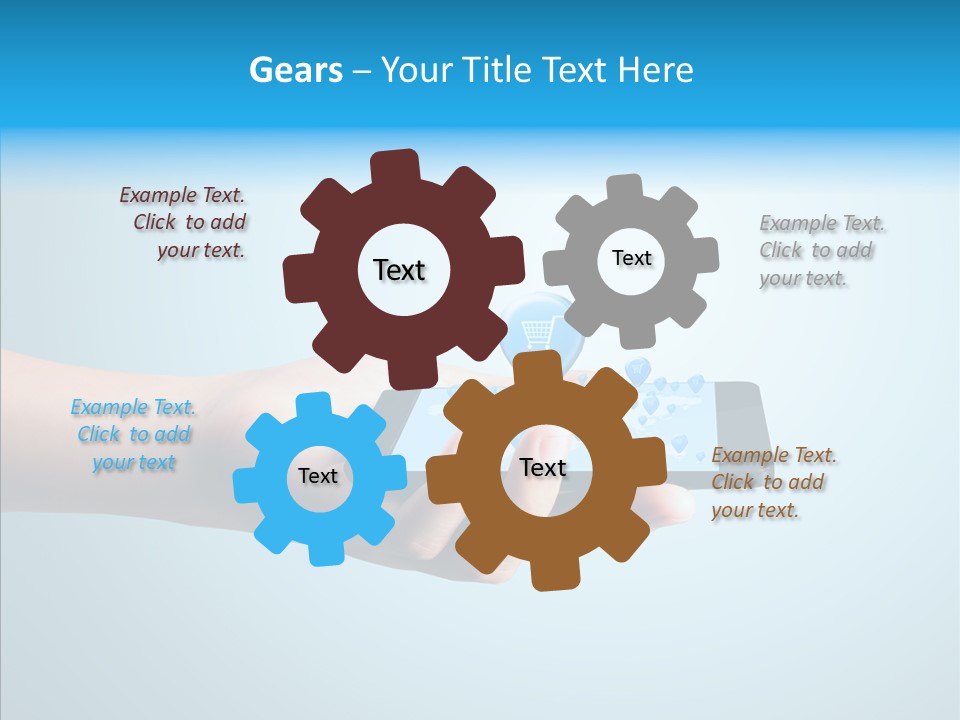 Gears – Your Title Text Here

Example Text. Click to add your text.

Text

Text

Example Text. Click to add your text.

Example Text. Click to add your text

Text

Text

Example Text. Click to add your text.